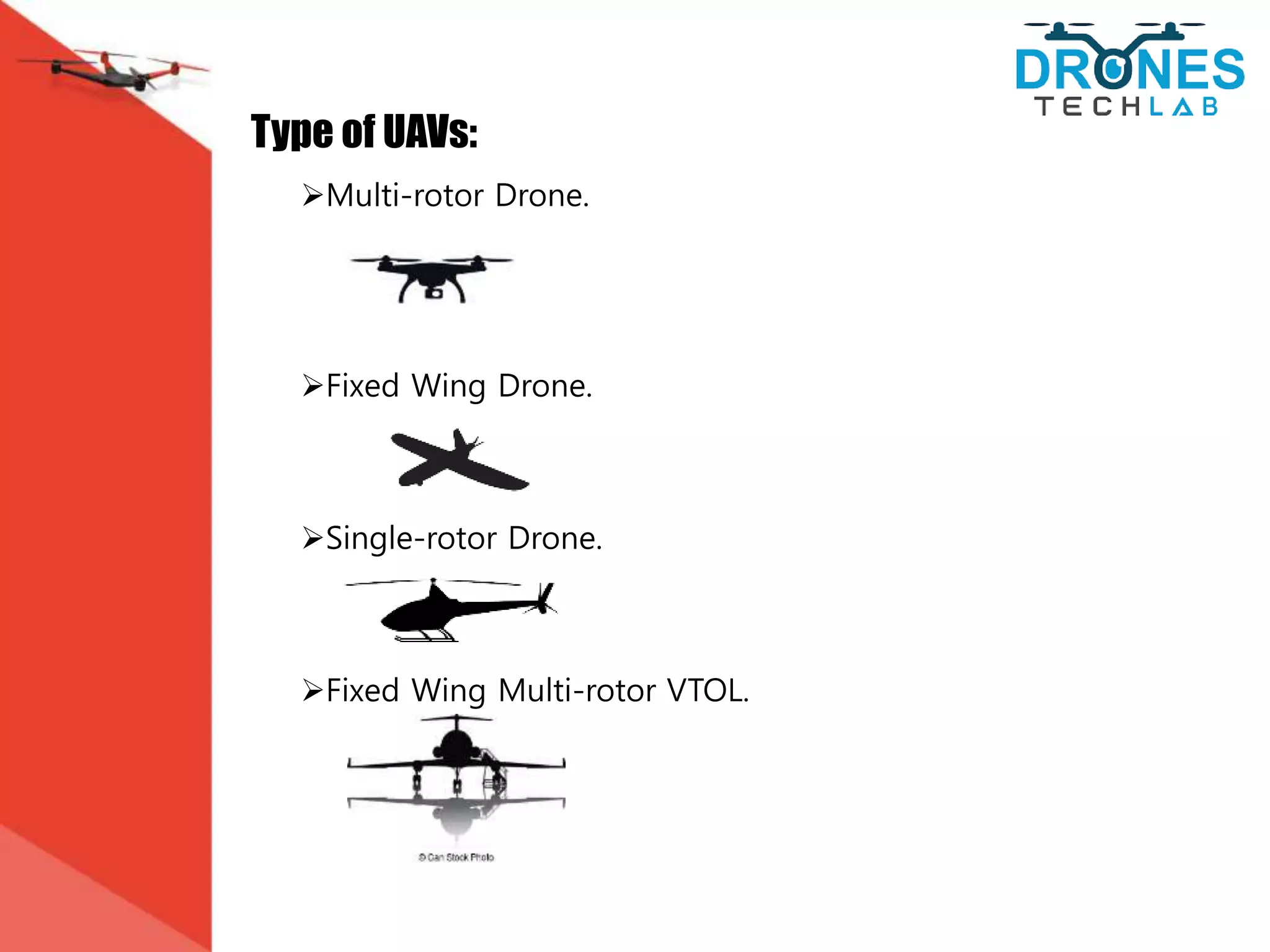 DRONES
TECHLAB

Type of UAVs:

➢Multi-rotor Drone.

➢Fixed Wing Drone.

➢Single-rotor Drone.

➢Fixed Wing Multi-rotor VTOL.

© Can Stock Photo